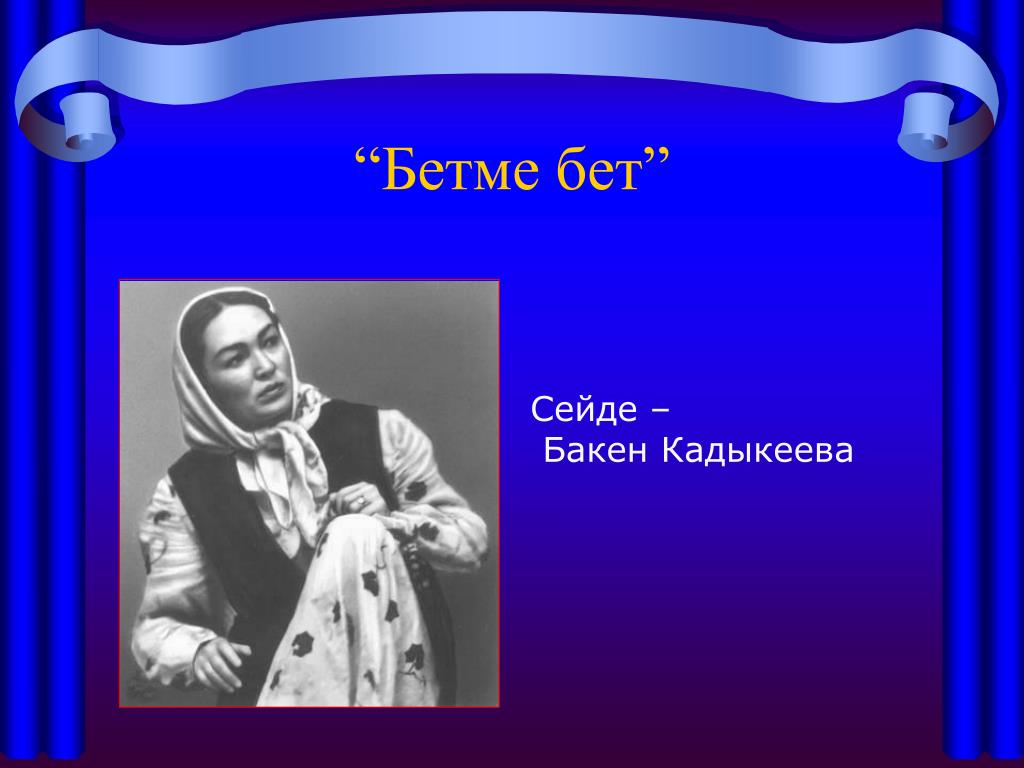 “Бетме бет”

Сейде –
Бакен Кадыкеева